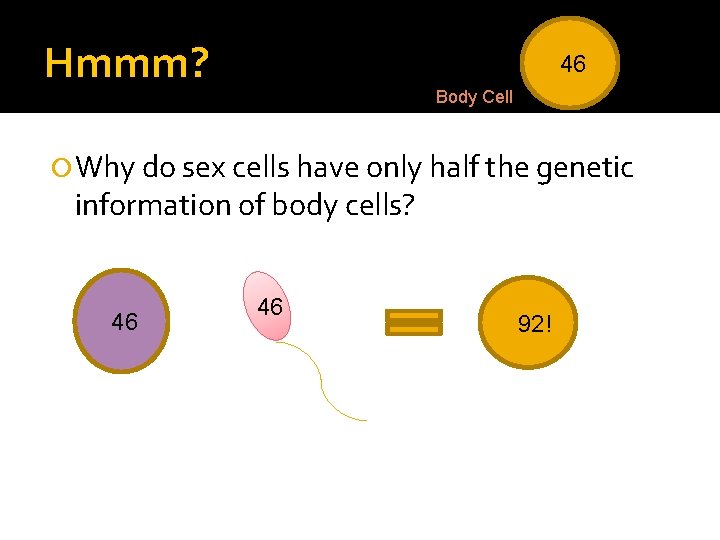 Hmmm?

Body Cell

46

Why do sex cells have only half the genetic information of body cells?

46

46

92!